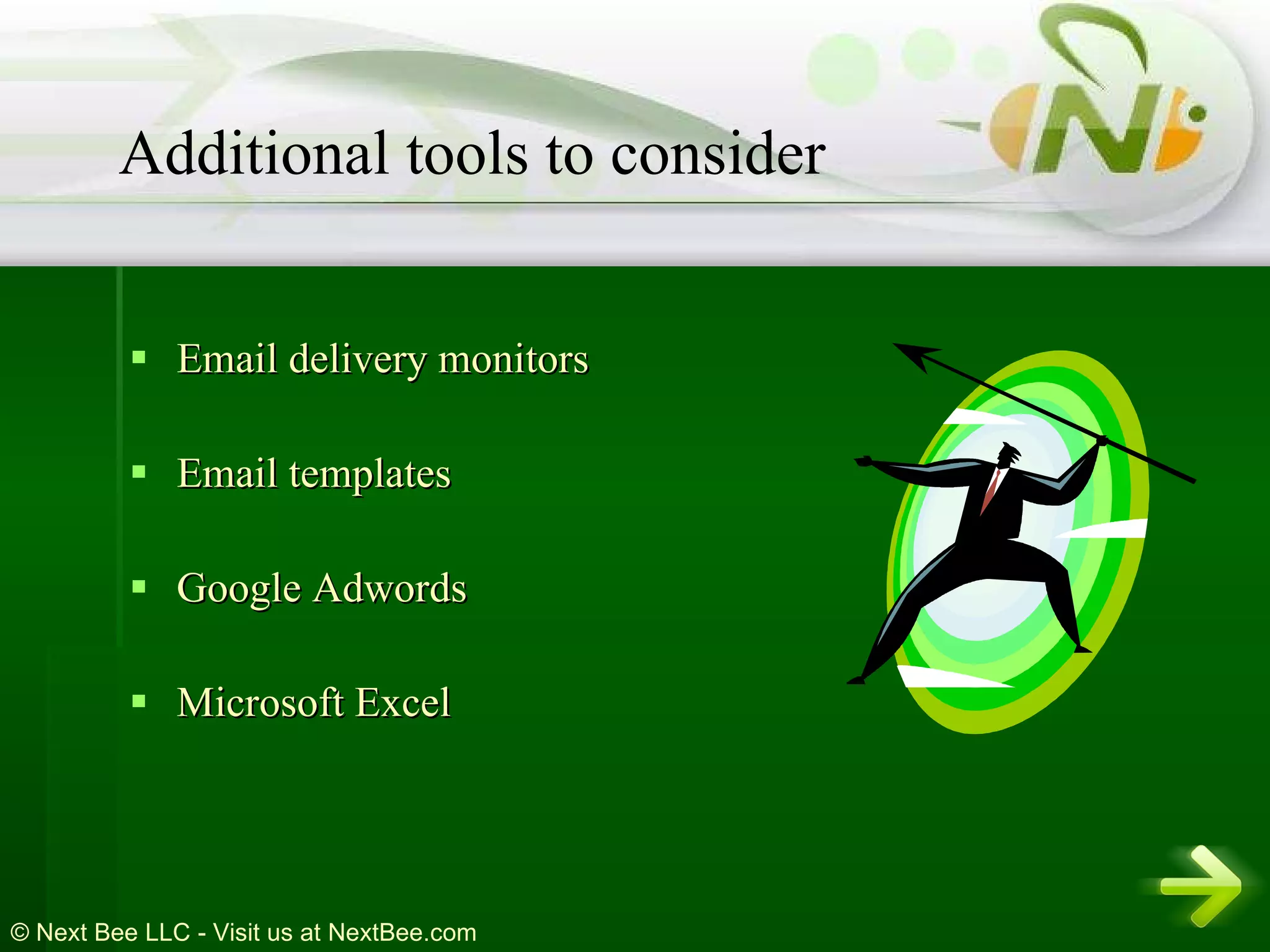 Additional tools to consider

▪ Email delivery monitors

▪ Email templates

▪ Google Adwords

▪ Microsoft Excel

© Next Bee LLC - Visit us at NextBee.com